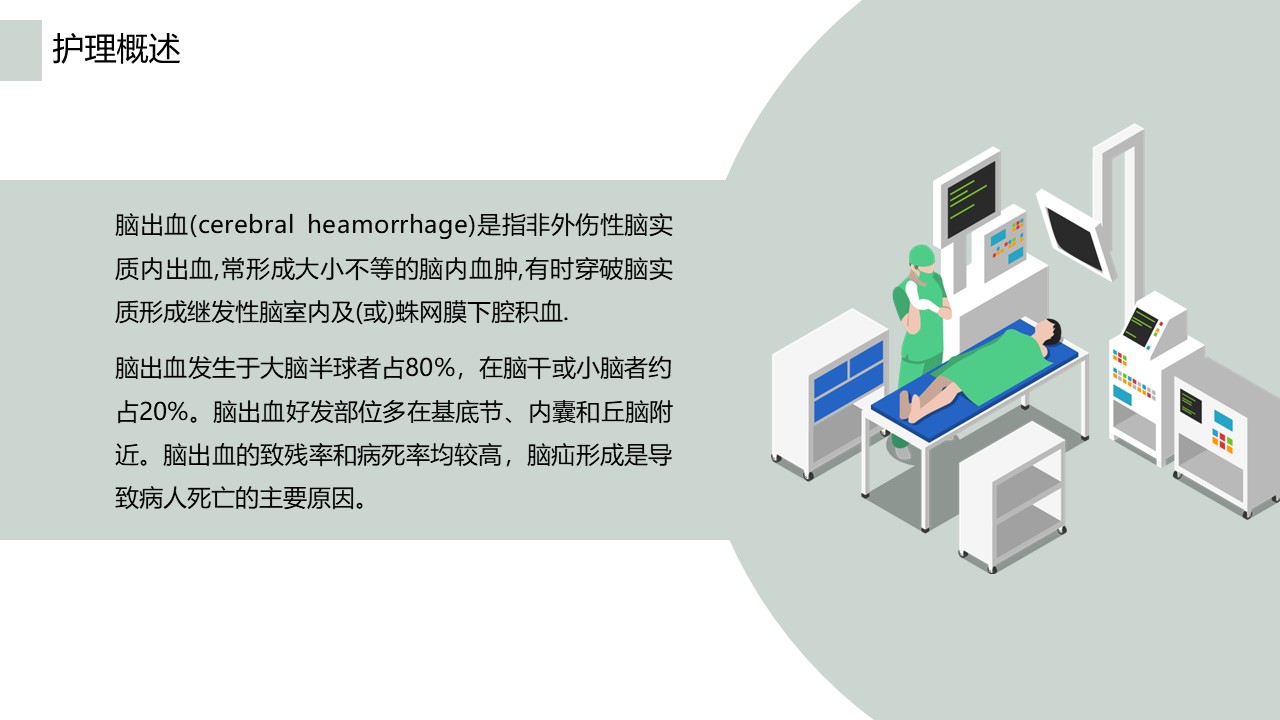 护理概述

脑出血(cerebral heamorrhage)是指非外伤性脑实质内出血,常形成大小不等的脑内血肿,有时穿破脑实质形成继发性脑室内及(或)蛛网膜下腔积血.

脑出血发生于大脑半球者占80%，在脑干或小脑者约占20%。脑出血好发部位多在基底节、内囊和丘脑附近。脑出血的致残率和病死率均较高，脑疝形成是导致病人死亡的主要原因。